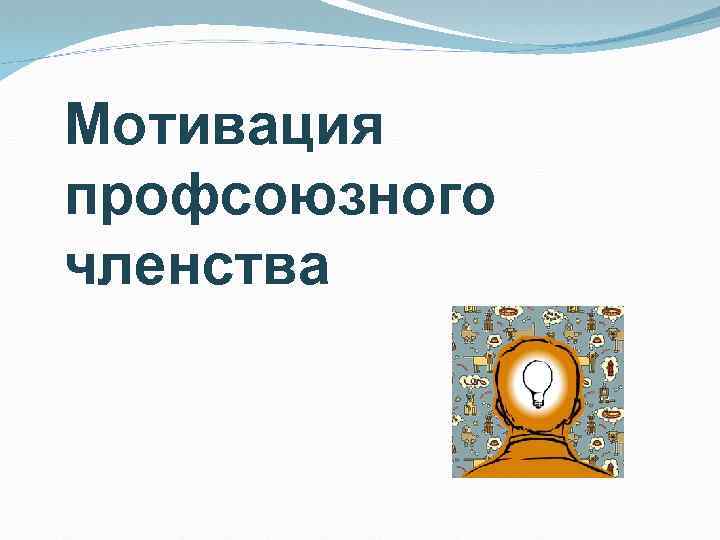 Мотивация профсоюзного членства